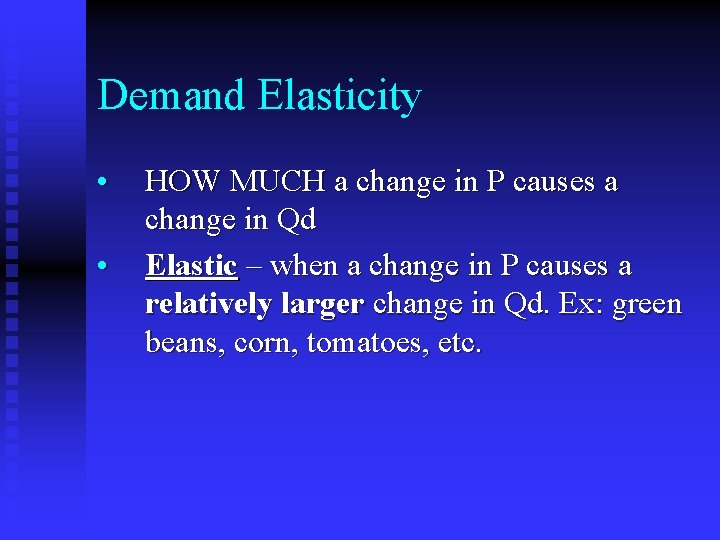 Demand Elasticity

• HOW MUCH a change in P causes a change in Qd

• Elastic – when a change in P causes a relatively larger change in Qd. Ex: green beans, corn, tomatoes, etc.